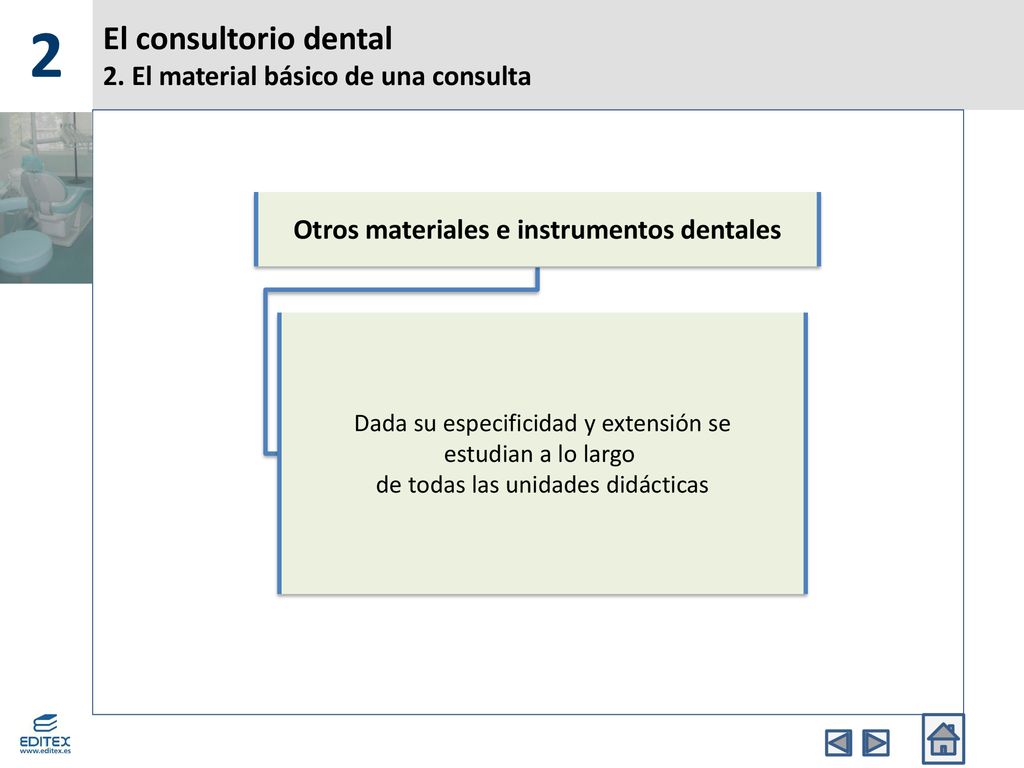 2

El consultorio dental
2. El material básico de una consulta

Otros materiales e instrumentos dentales

Dada su especificidad y extensión se estudian a lo largo de todas las unidades didácticas

EDITEX
www.editex.es